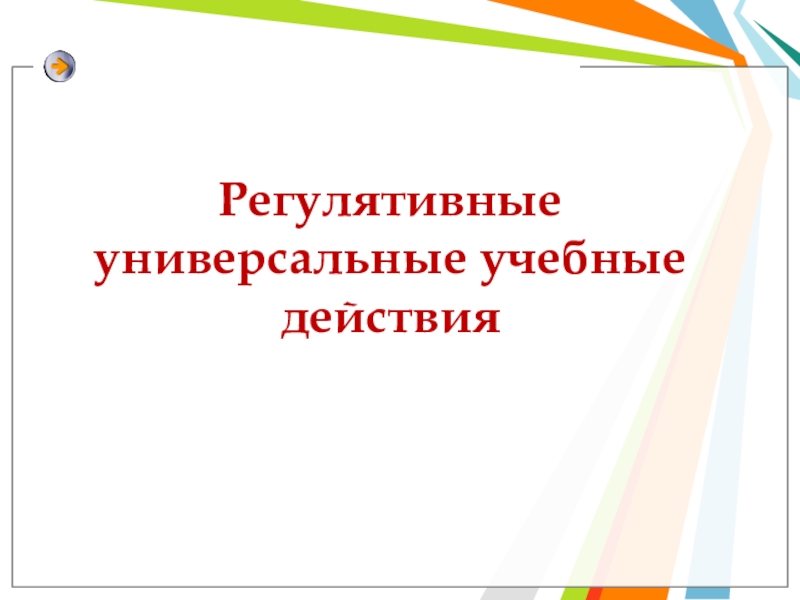 Регулятивные универсальные учебные действия